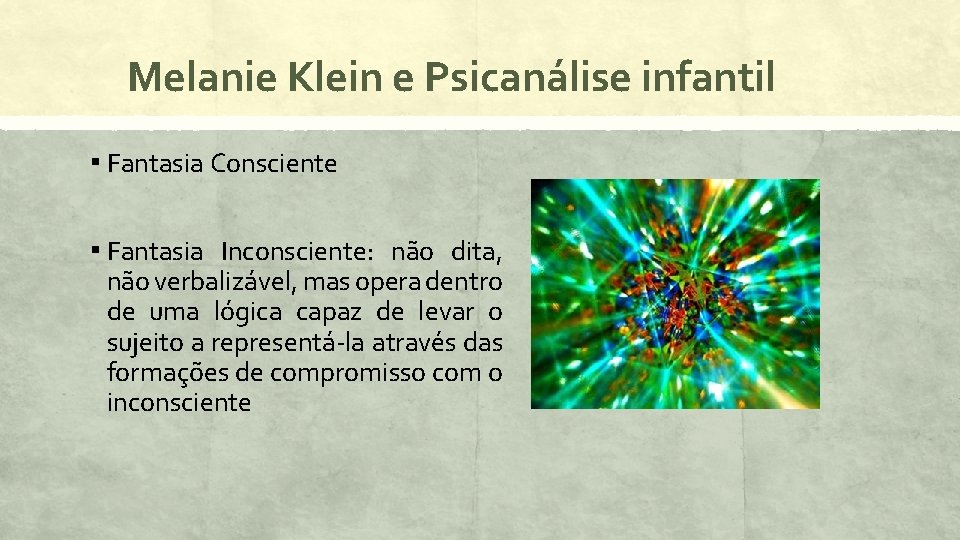 Melanie Klein e Psicanálise infantil

▪ Fantasia Consciente

▪ Fantasia Inconsciente: não dita, não verbalizável, mas opera dentro de uma lógica capaz de levar o sujeito a representá-la através das formações de compromisso com o inconsciente